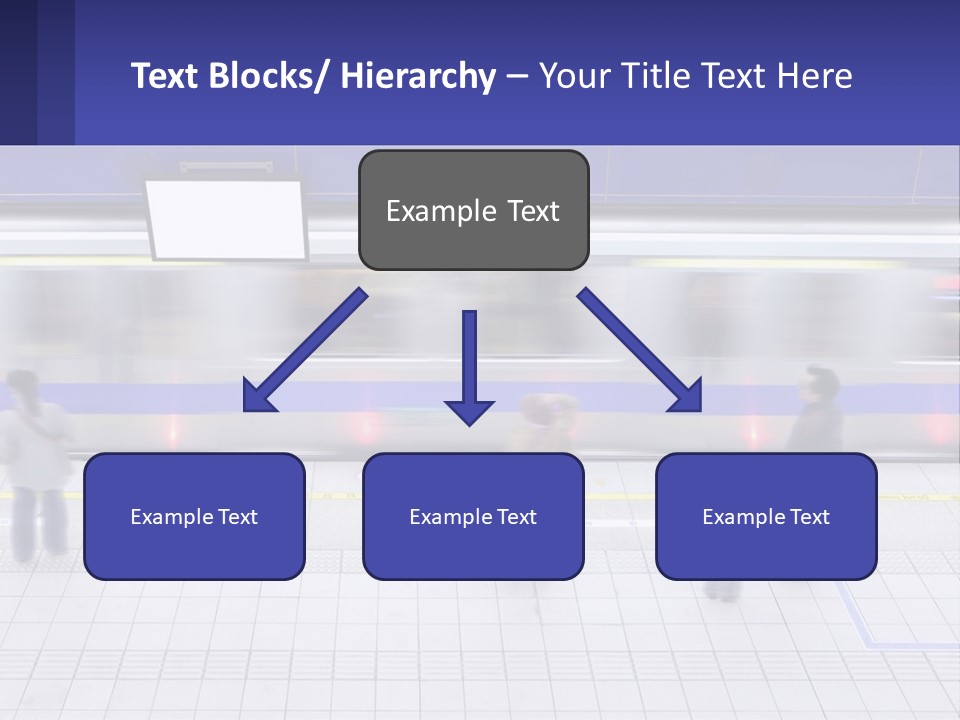 Text Blocks/ Hierarchy – Your Title Text Here

Example Text

Example Text

Example Text

Example Text